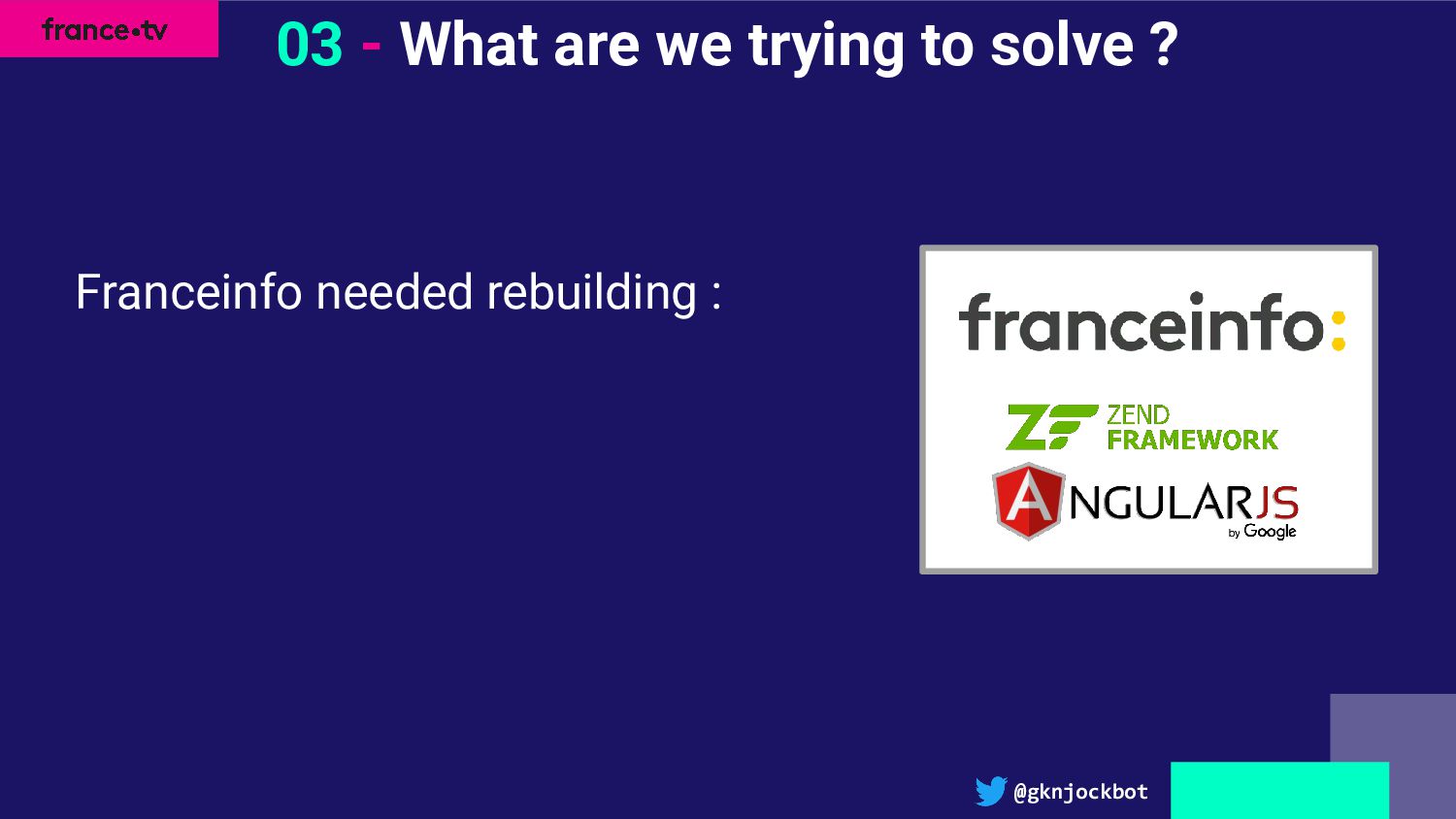 france•tv

03 - What are we trying to solve ?

Franceinfo needed rebuilding :

franceinfo:

ZF ZEND FRAMEWORK

ANGULARJS by Google

@gknjockbot